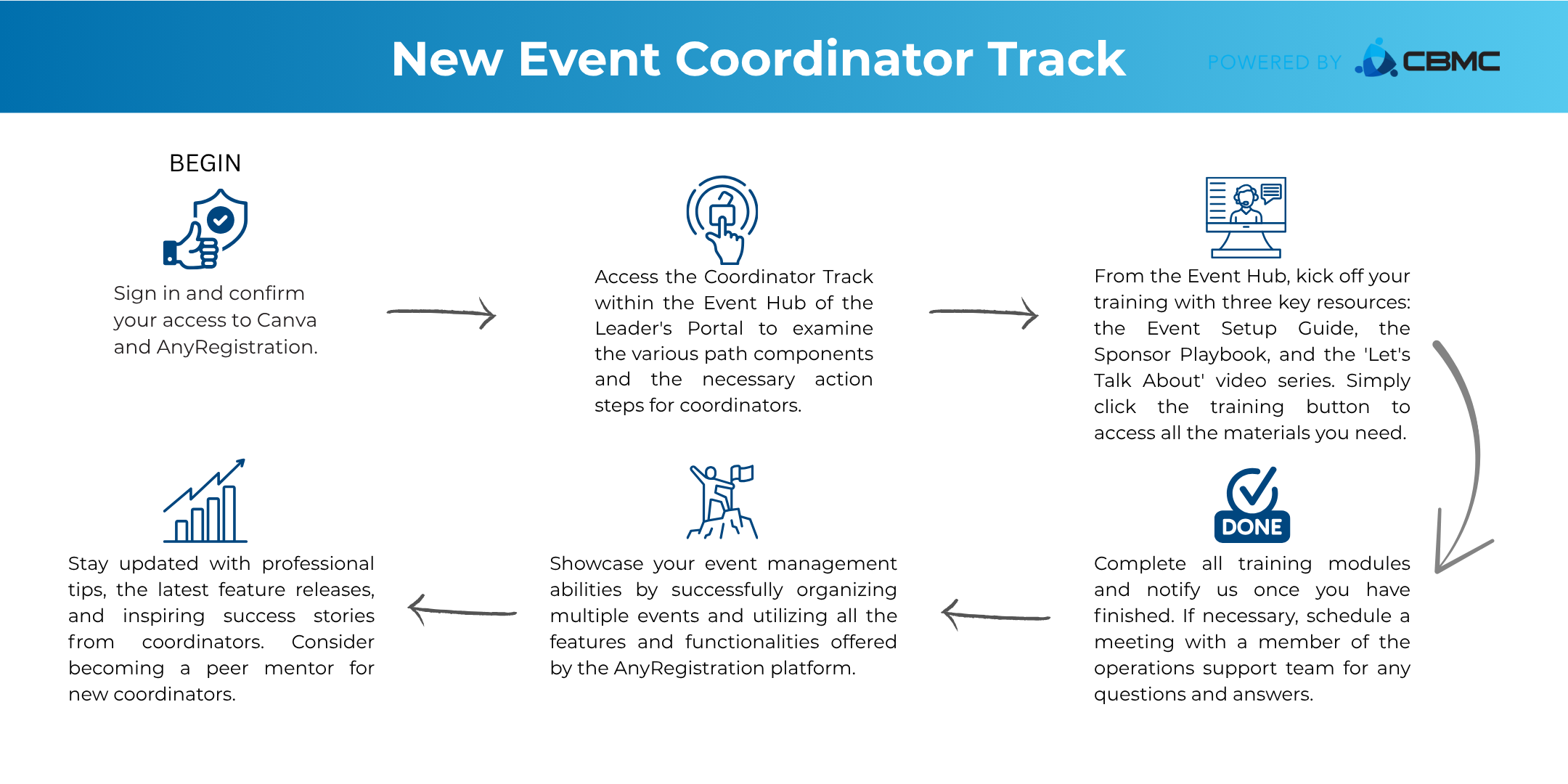 New Event Coordinator Track

POWERED BY CBMC

BEGIN

Sign in and confirm your access to Canva and AnyRegistration.

Access the Coordinator Track within the Event Hub of the Leader's Portal to examine the various path components and the necessary action steps for coordinators.

From the Event Hub, kick off your training with three key resources: the Event Setup Guide, the Sponsor Playbook, and the 'Let's Talk About' video series. Simply click the training button to access all the materials you need.

DONE

Complete all training modules and notify us once you have finished. If necessary, schedule a meeting with a member of the operations support team for any questions and answers.

Showcase your event management abilities by successfully organizing multiple events and utilizing all the features and functionalities offered by the AnyRegistration platform.

Stay updated with professional tips, the latest feature releases, and inspiring success stories from coordinators. Consider becoming a peer mentor for new coordinators.